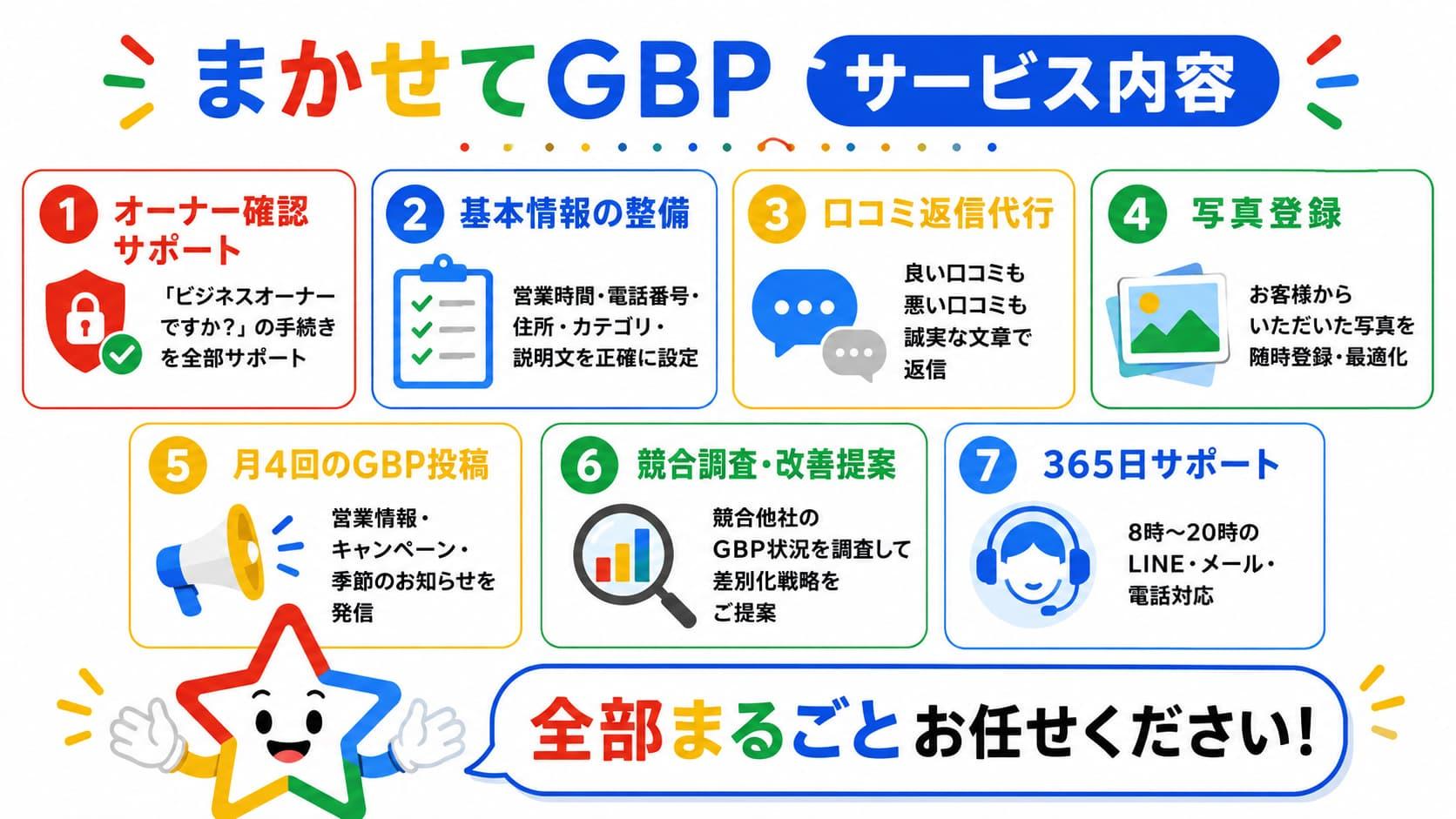 まかせてGBP サービス内容

1 オーナー確認サポート

「ビジネスオーナーですか?」の手続きを全部サポート

2 基本情報の整備

営業時間・電話番号・住所・カテゴリ・説明文を正確に設定

3 口コミ返信代行

良い口コミも悪い口コミも誠実な文章で返信

4 写真登録

お客様からいただいた写真を随時登録・最適化

5 月4回のGBP投稿

営業情報・キャンペーン・季節のお知らせを発信

6 競合調査・改善提案

競合他社のGBP状況を調査して差別化戦略をご提案

7 365日サポート

8時〜20時のLINE・メール・電話対応

全部まるごとお任せください!